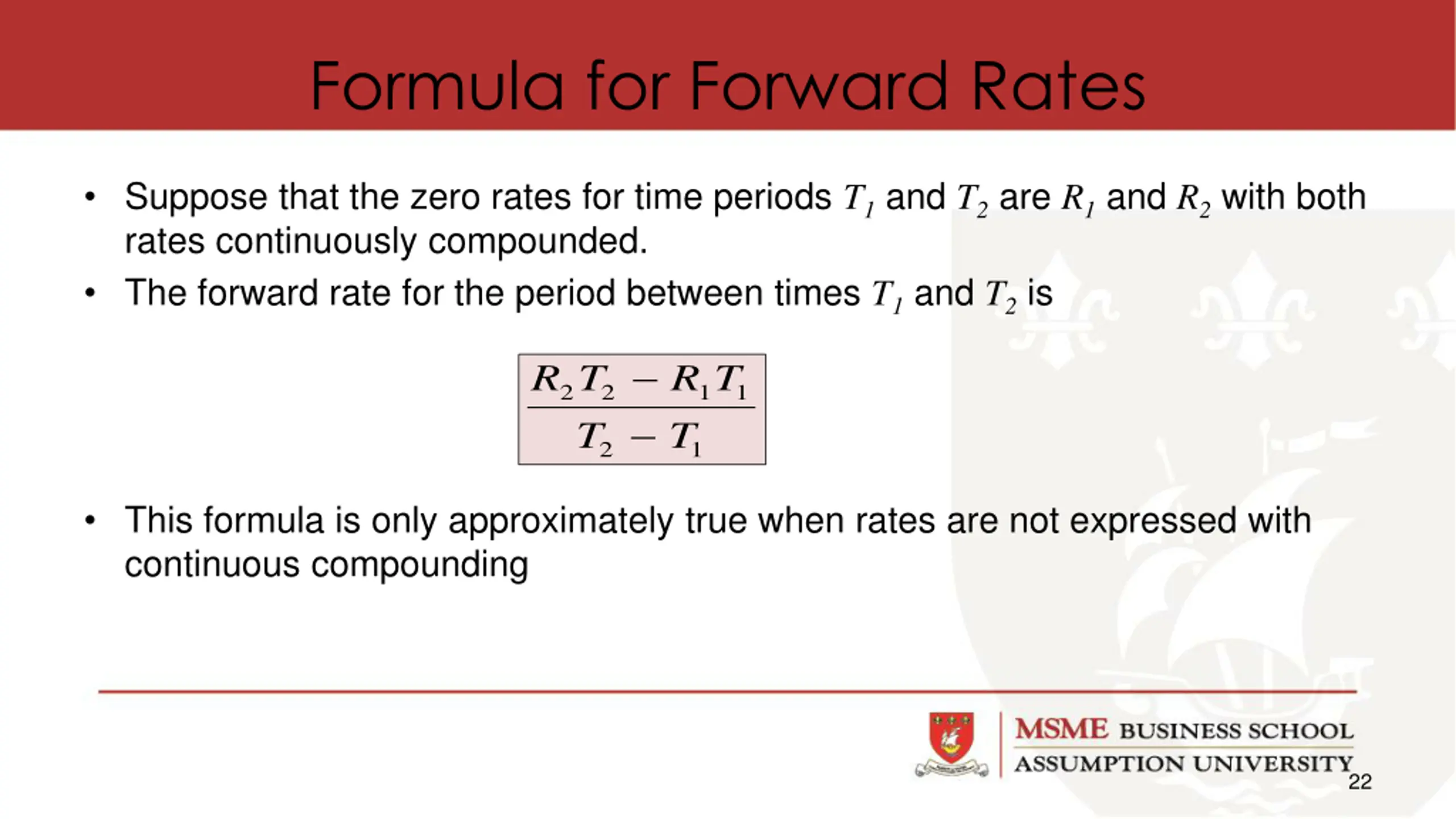 Formula for Forward Rates

• Suppose that the zero rates for time periods $T_1$ and $T_2$ are $R_1$ and $R_2$ with both rates continuously compounded.

• The forward rate for the period between times $T_1$ and $T_2$ is

$\frac{R_2 T_2 - R_1 T_1}{T_2 - T_1}$

• This formula is only approximately true when rates are not expressed with continuous compounding

MSME BUSINESS SCHOOL
ASSUMPTION UNIVERSITY

22